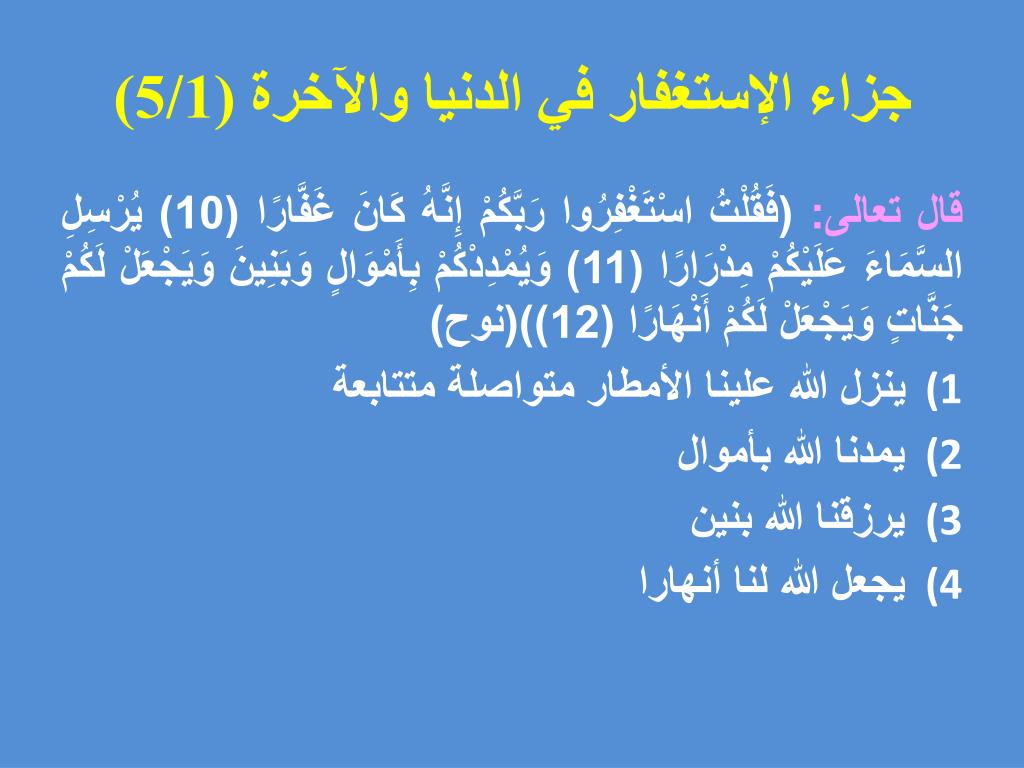 جزاء الإستغفار في الدنيا والآخرة (5/1)

قال تعالى: (فَقُلْتُ اسْتَغْفِرُوا رَبَّكُمْ إِنَّهُ كَانَ غَفَّارًا (10) يُرْسِلِ السَّمَاءَ عَلَيْكُمْ مِدْرَارًا (11) وَيُمْدِدْكُمْ بِأَمْوَالٍ وَبَنِينَ وَيَجْعَلْ لَكُمْ جَنَّاتٍ وَيَجْعَلْ لَكُمْ أَنْهَارًا (12))(نوح)

1) ينزل الله علينا الأمطار متواصلة متتابعة

2) يمدنا الله بأموال

3) يرزقنا الله بنين

4) يجعل الله لنا أنهارا